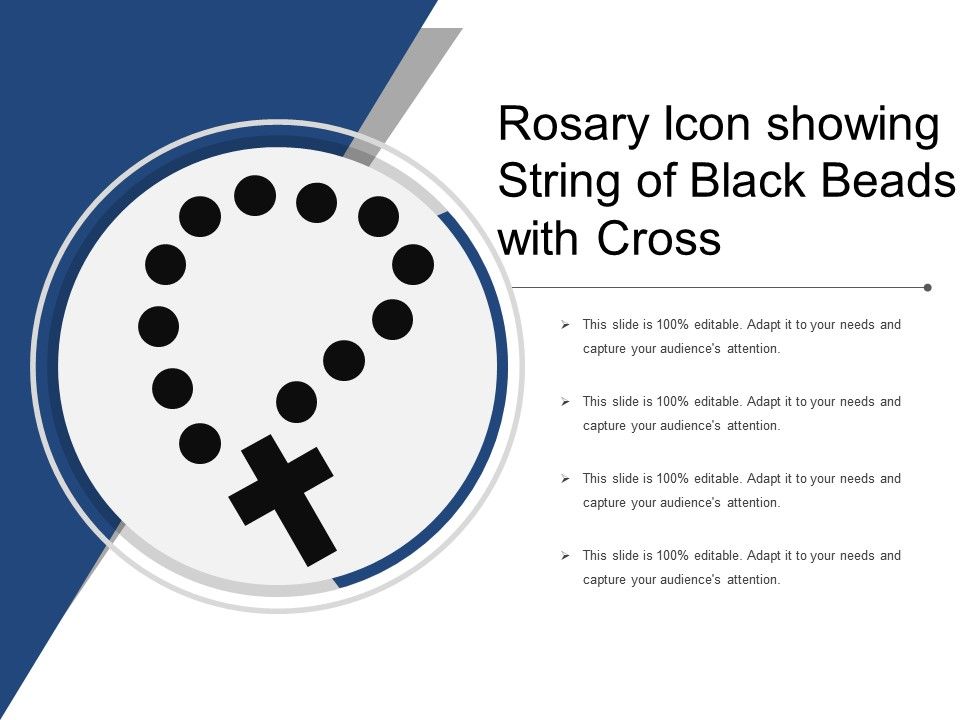 Rosary Icon showing String of Black Beads with Cross

➢ This slide is 100% editable. Adapt it to your needs and capture your audience's attention.

➢ This slide is 100% editable. Adapt it to your needs and capture your audience's attention.

➢ This slide is 100% editable. Adapt it to your needs and capture your audience's attention.

➢ This slide is 100% editable. Adapt it to your needs and capture your audience's attention.